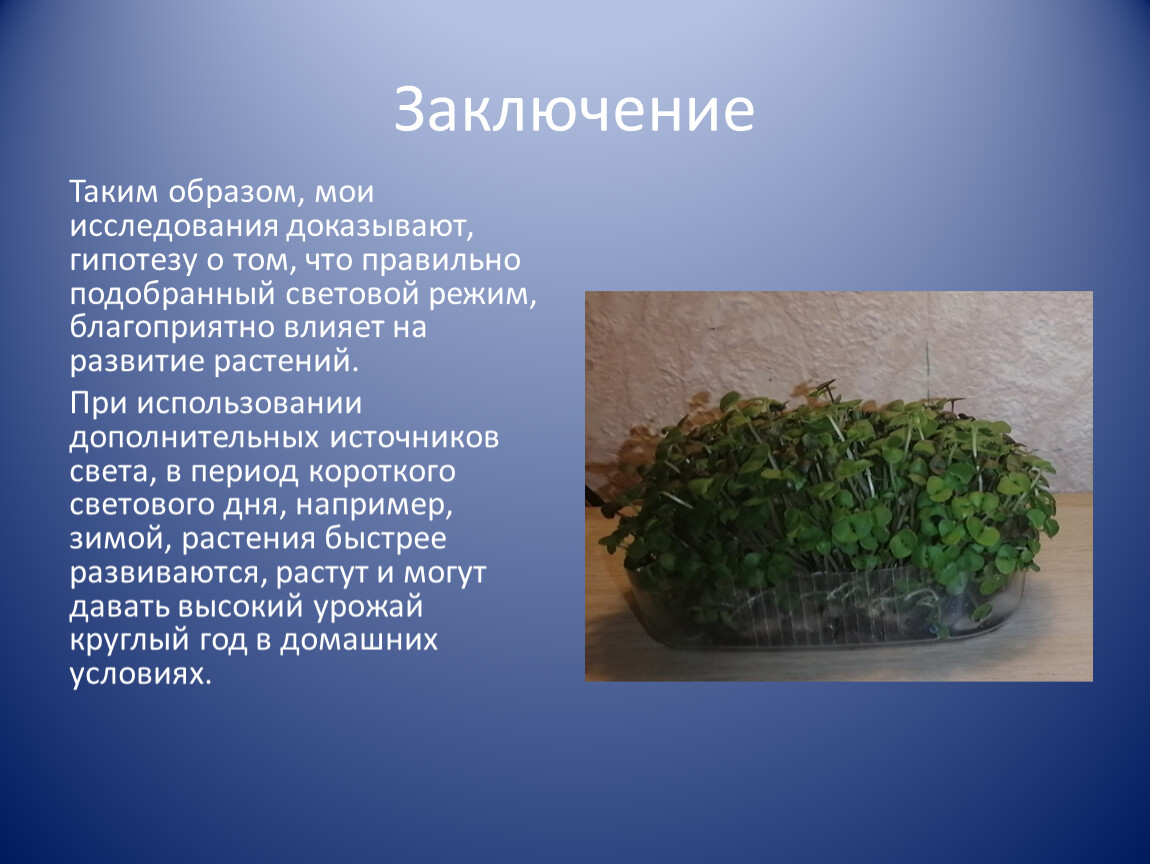 Заключение

Таким образом, мои исследования доказывают, гипотезу о том, что правильно подобранный световой режим, благоприятно влияет на развитие растений.

При использовании дополнительных источников света, в период короткого светового дня, например, зимой, растения быстрее развиваются, растут и могут давать высокий урожай круглый год в домашних условиях.